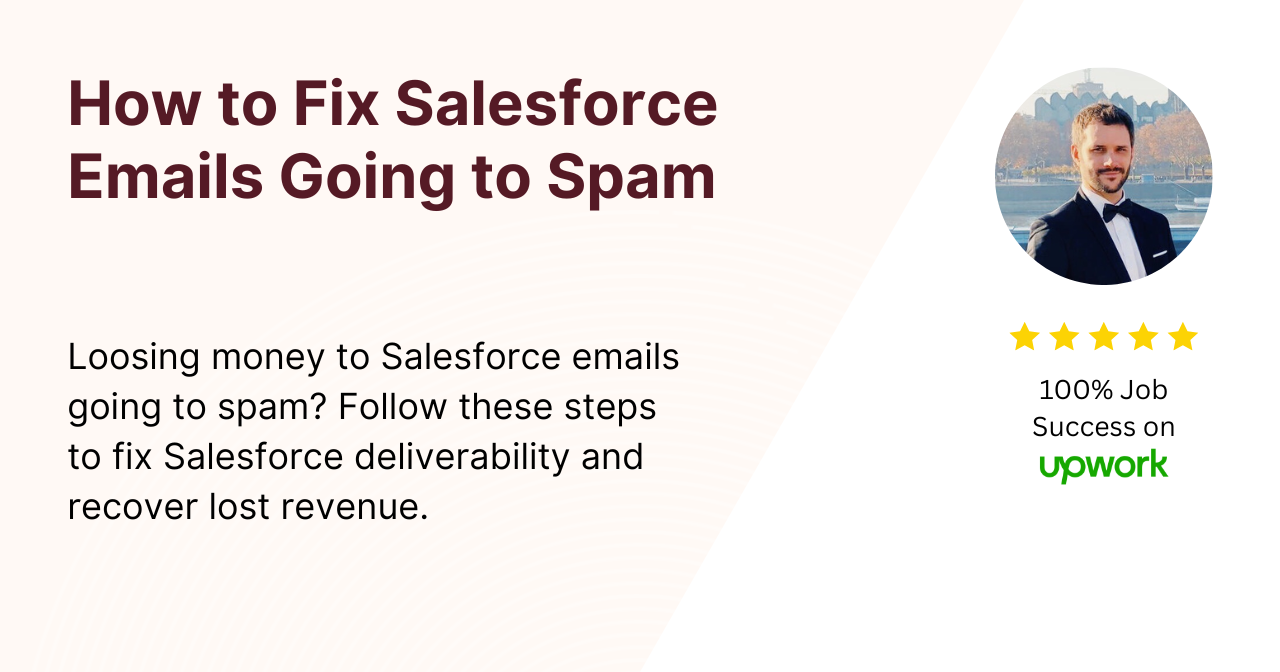 How to Fix Salesforce Emails Going to Spam

Loosing money to Salesforce emails going to spam? Follow these steps to fix Salesforce deliverability and recover lost revenue.

100% Job Success on

upwork